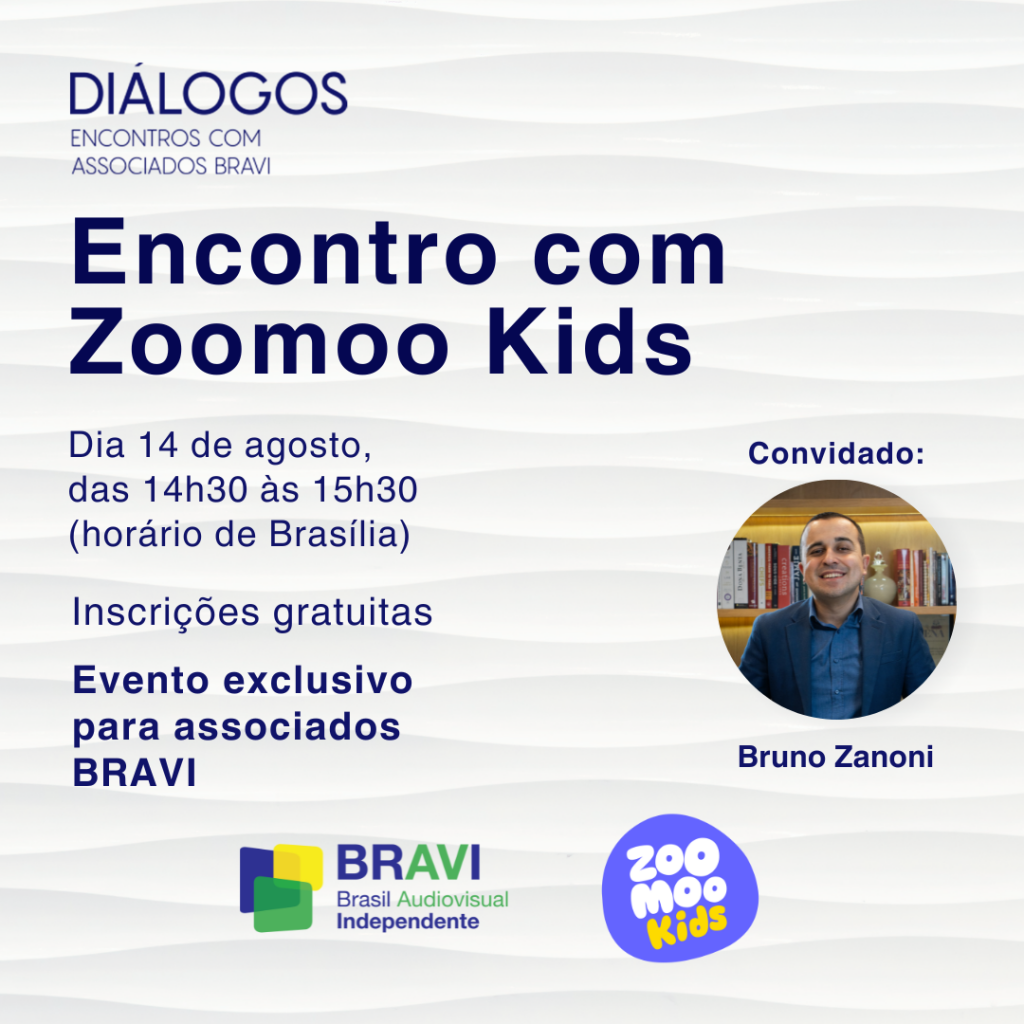 DIÁLOGOS
ENCONTROS COM
ASSOCIADOS BRAVI

Encontro com Zoomoo Kids

Dia 14 de agosto, das 14h30 às 15h30 (horário de Brasília)

Inscrições gratuitas

Evento exclusivo para associados BRAVI

Convidado:

Bruno Zanoni

BRAVI
Brasil Audiovisual
Independente

ZOO
MOO
Kids